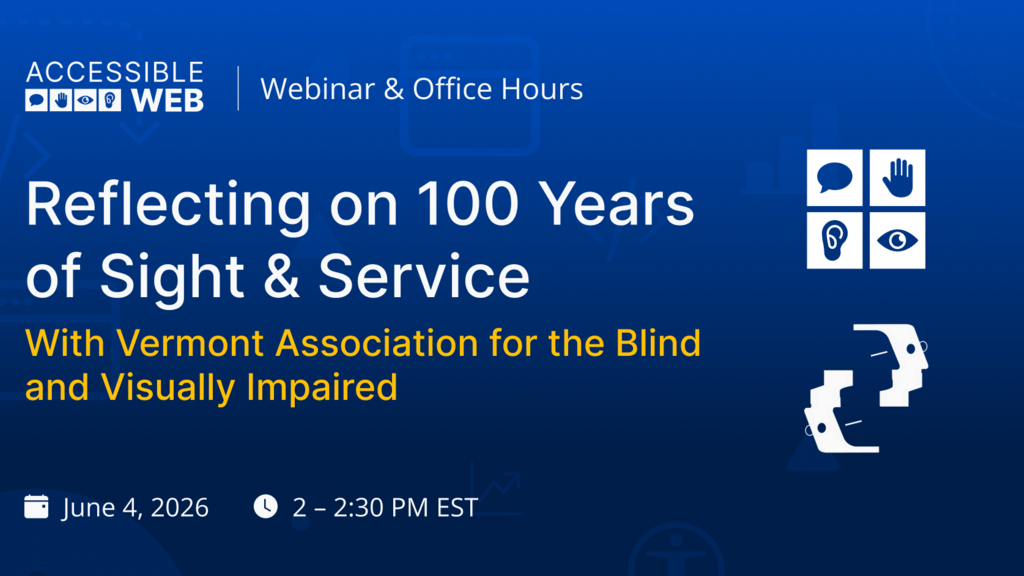 ACCESSIBLE WEB

Webinar & Office Hours

Reflecting on 100 Years of Sight & Service

With Vermont Association for the Blind and Visually Impaired

June 4, 2026

2 – 2:30 PM EST